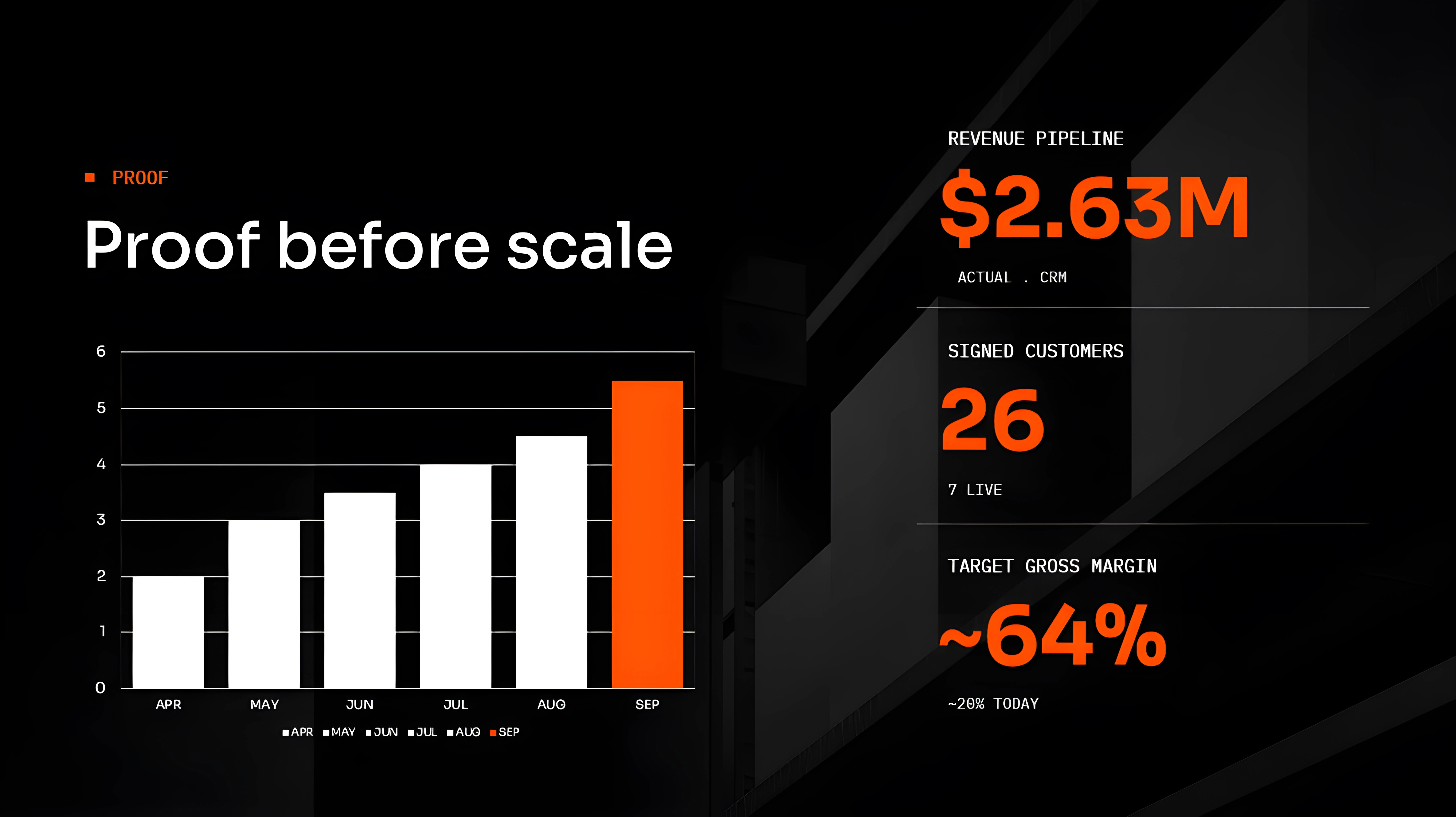 PROOF

Proof before scale

6
5
4
3
2
1
0

APR MAY JUN JUL AUG SEP

APR MAY JUN JUL AUG SEP

REVENUE PIPELINE

$2.63M

ACTUAL . CRM

SIGNED CUSTOMERS

26

7 LIVE

TARGET GROSS MARGIN

~64%

~20% TODAY